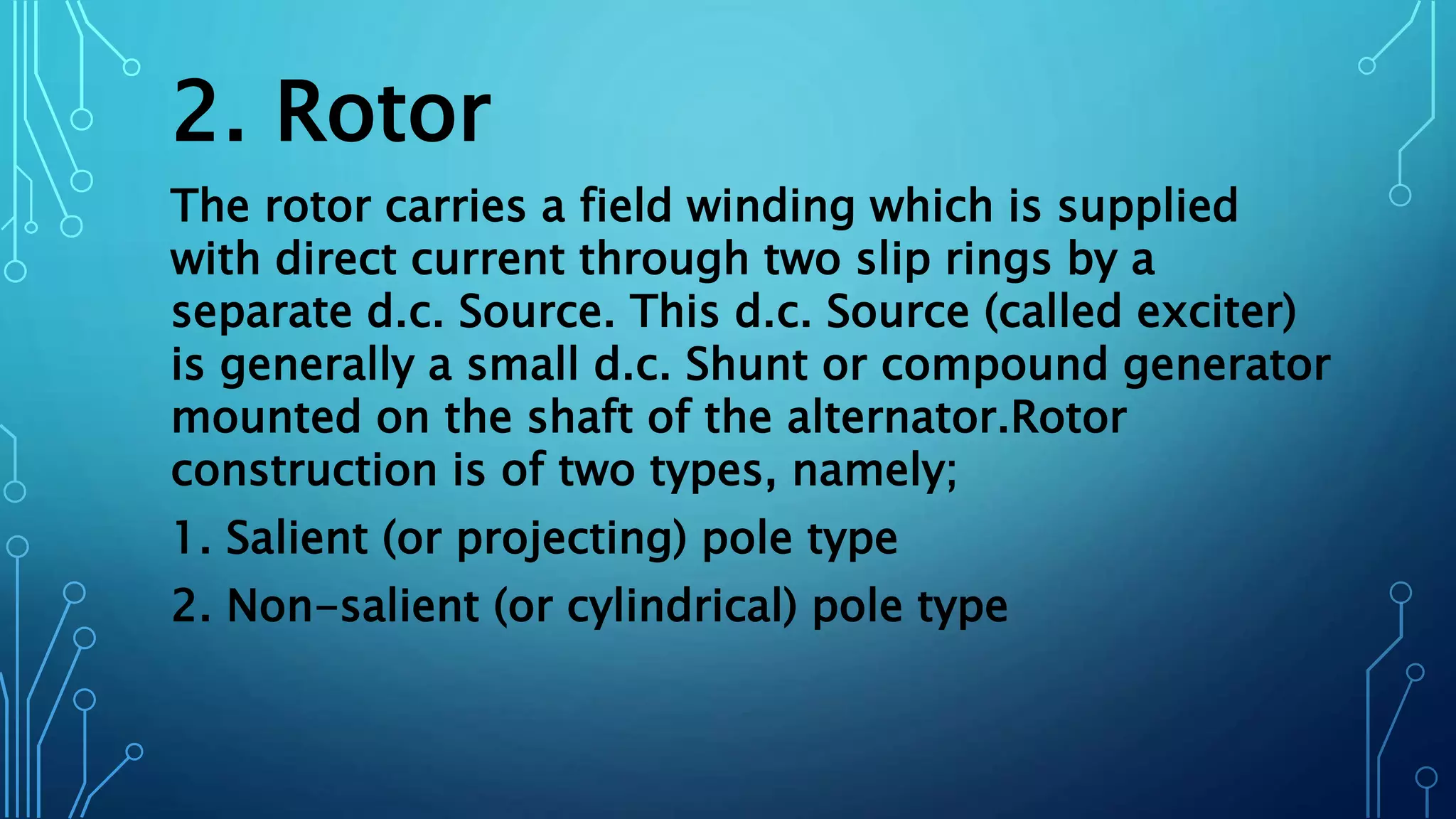 2. Rotor

The rotor carries a field winding which is supplied with direct current through two slip rings by a separate d.c. Source. This d.c. Source (called exciter) is generally a small d.c. Shunt or compound generator mounted on the shaft of the alternator.Rotor construction is of two types, namely;

1. Salient (or projecting) pole type

2. Non-salient (or cylindrical) pole type